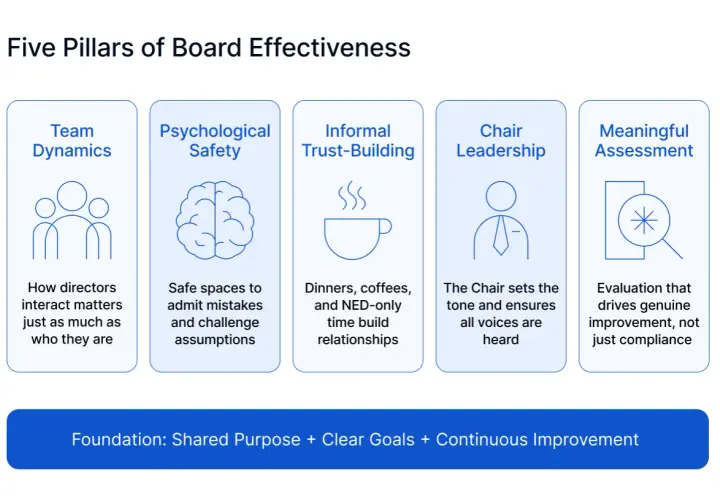 Five Pillars of Board Effectiveness

Team Dynamics

How directors interact matters just as much as who they are

Psychological Safety

Safe spaces to admit mistakes and challenge assumptions

Informal Trust-Building

Dinners, coffees, and NED-only time build relationships

Chair Leadership

The Chair sets the tone and ensures all voices are heard

Meaningful Assessment

Evaluation that drives genuine improvement, not just compliance

Foundation: Shared Purpose + Clear Goals + Continuous Improvement